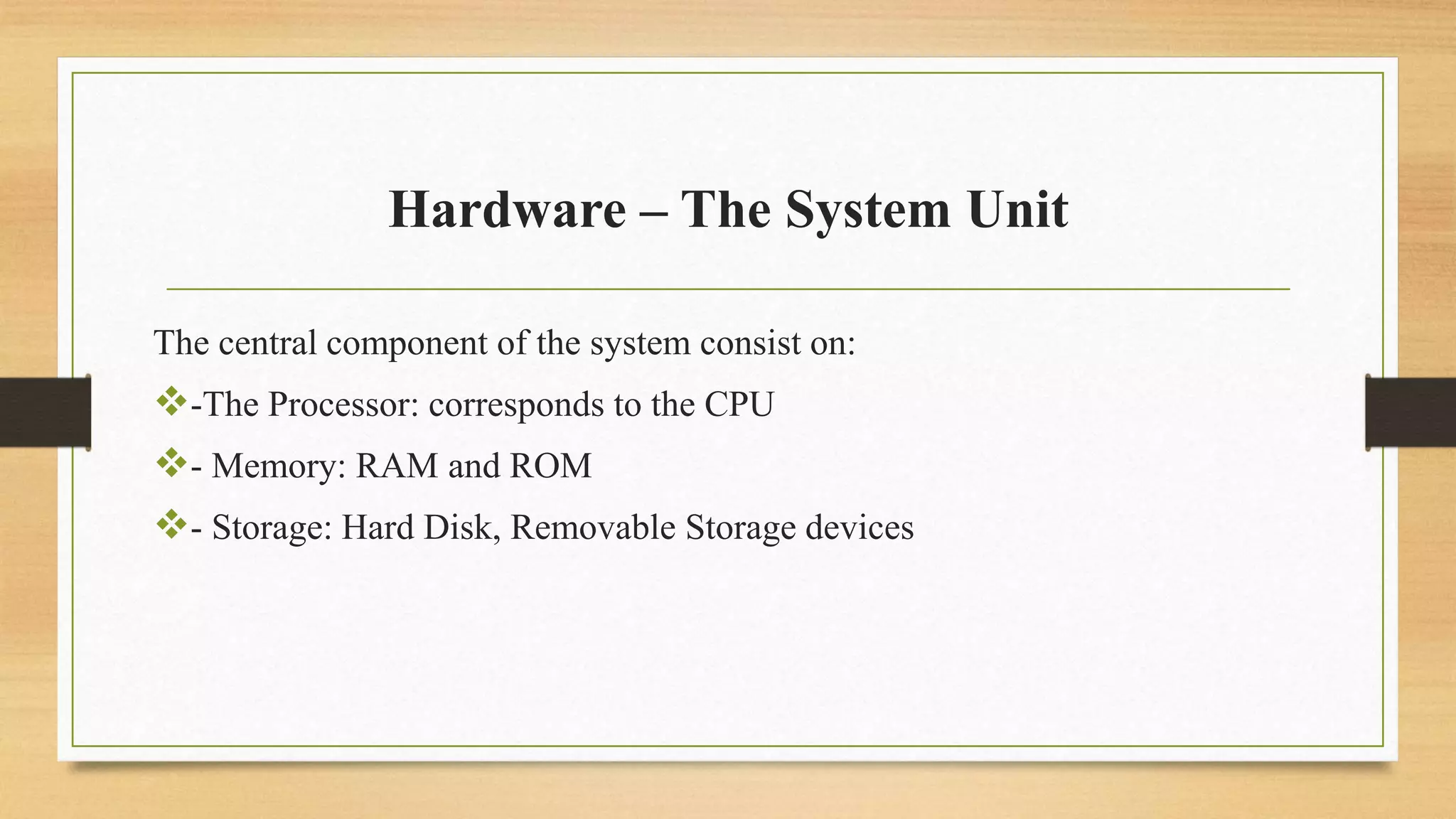 Hardware – The System Unit

The central component of the system consist on:

❖-The Processor: corresponds to the CPU

❖- Memory: RAM and ROM

❖- Storage: Hard Disk, Removable Storage devices